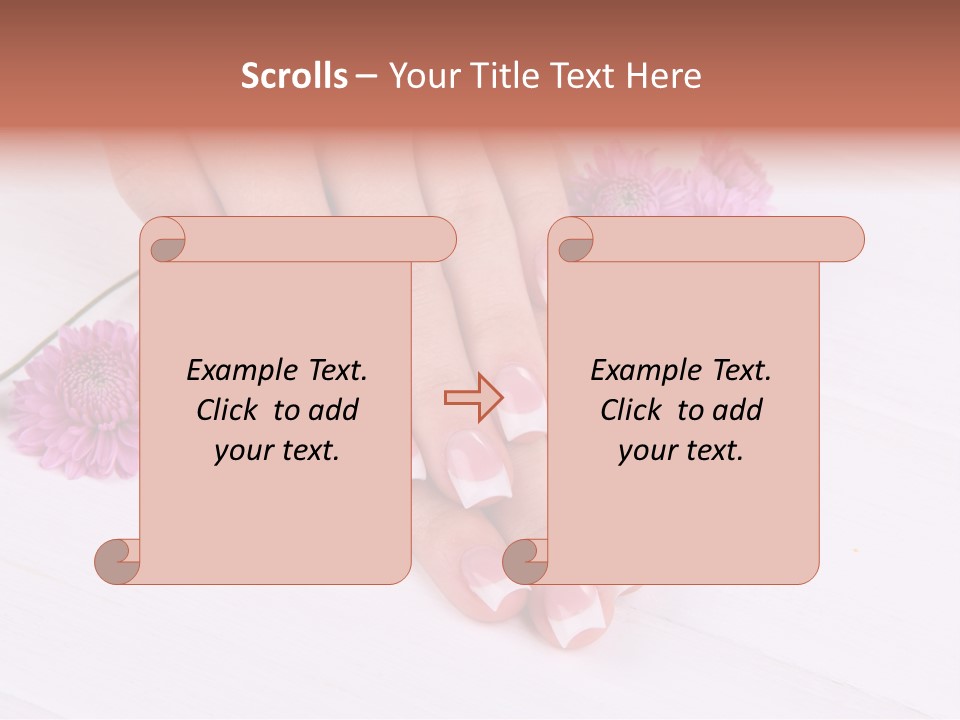 Scrolls – Your Title Text Here

Example Text. Click to add your text.

Example Text. Click to add your text.